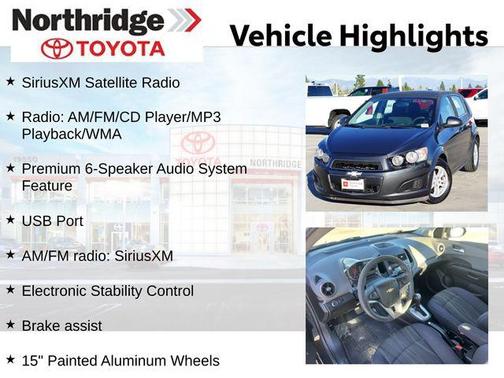 Northridge
TOYOTA

Vehicle Highlights

★ SiriusXM Satellite Radio

★ Radio: AM/FM/CD Player/MP3 Playback/WMA

★ Premium 6-Speaker Audio System Feature

★ USB Port

★ AM/FM radio: SiriusXM

★ Electronic Stability Control

★ Brake assist

★ 15" Painted Aluminum Wheels

TOYOTA NORTHRIDGE